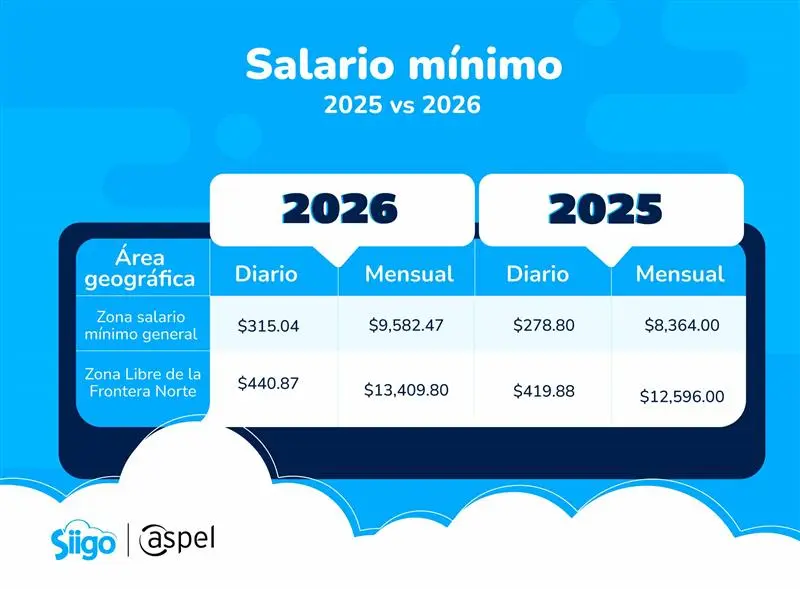 Salario mínimo
2025 vs 2026

| Área geográfica | 2026 Diario | 2026 Mensual | 2025 Diario | 2025 Mensual |
|---|---|---|---|---|
| Zona salario mínimo general | \$315.04 | \$9,582.47 | \$278.80 | \$8,364.00 |
| Zona Libre de la Frontera Norte | \$440.87 | \$13,409.80 | \$419.88 | \$12,596.00 |

Siigo | aspel